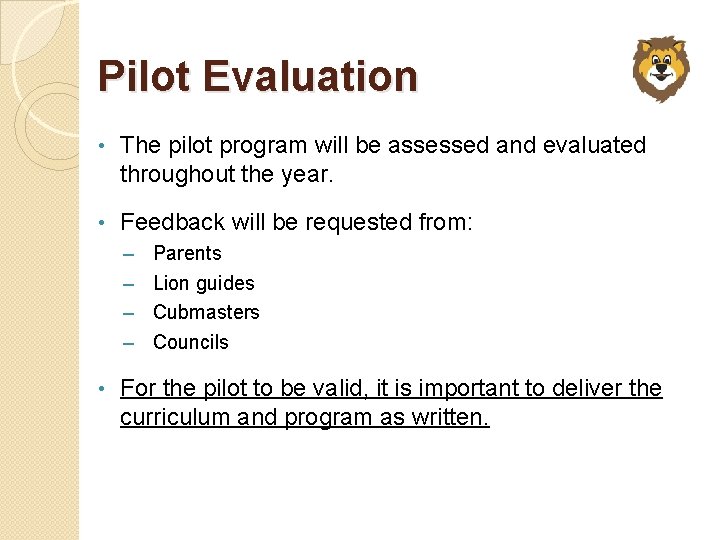 Pilot Evaluation

• The pilot program will be assessed and evaluated throughout the year.

• Feedback will be requested from:
– Parents
– Lion guides
– Cubmasters
– Councils

• For the pilot to be valid, it is important to deliver the curriculum and program as written.